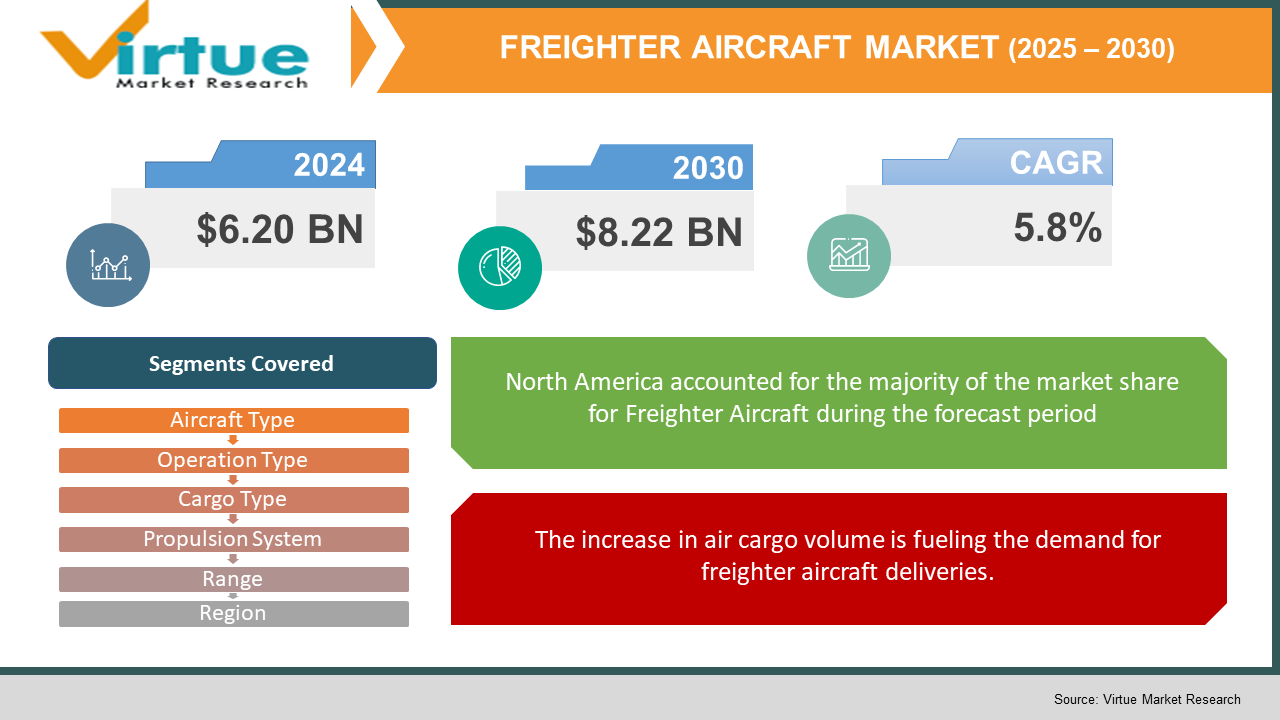 Virtue Market Research

FREIGHTER AIRCRAFT MARKET (2025 – 2030)

2024
$6.20 BN

2030
$8.22 BN

CAGR
5.8%

Segments Covered

Aircraft Type
Operation Type
Cargo Type
Propulsion System
Range
Region

North America accounted for the majority of the market share for Freighter Aircraft during the forecast period

The increase in air cargo volume is fueling the demand for freighter aircraft deliveries.

Source: Virtue Market Research